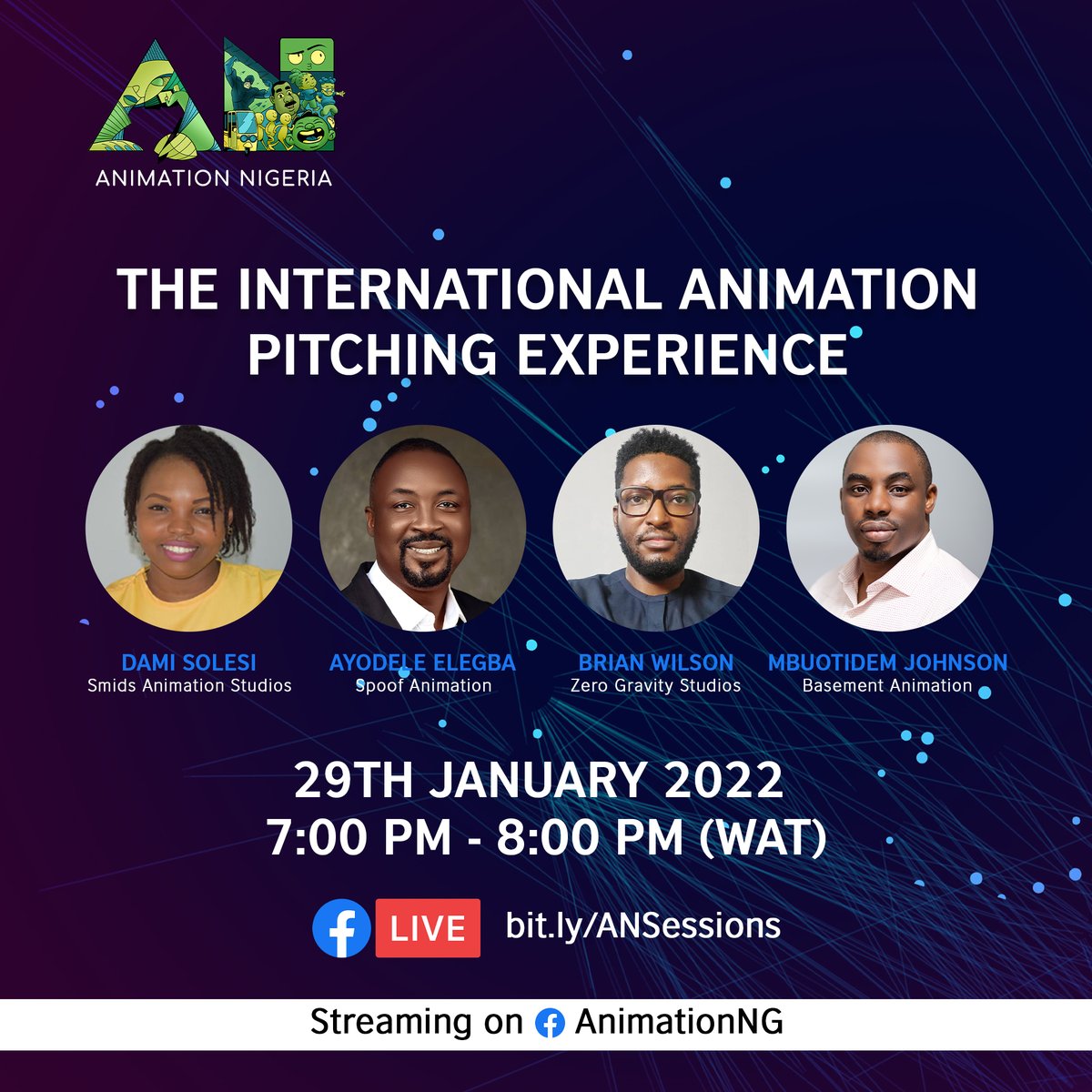 AN
ANIMATION NIGERIA

THE INTERNATIONAL ANIMATION PITCHING EXPERIENCE

DAMI SOLESI
Smids Animation Studios

AYODELE ELEGBA
Spoof Animation

BRIAN WILSON
Zero Gravity Studios

MBUOTIDEM JOHNSON
Basement Animation

29TH JANUARY 2022
7:00 PM - 8:00 PM (WAT)

LIVE bit.ly/ANSessions

Streaming on AnimationNG